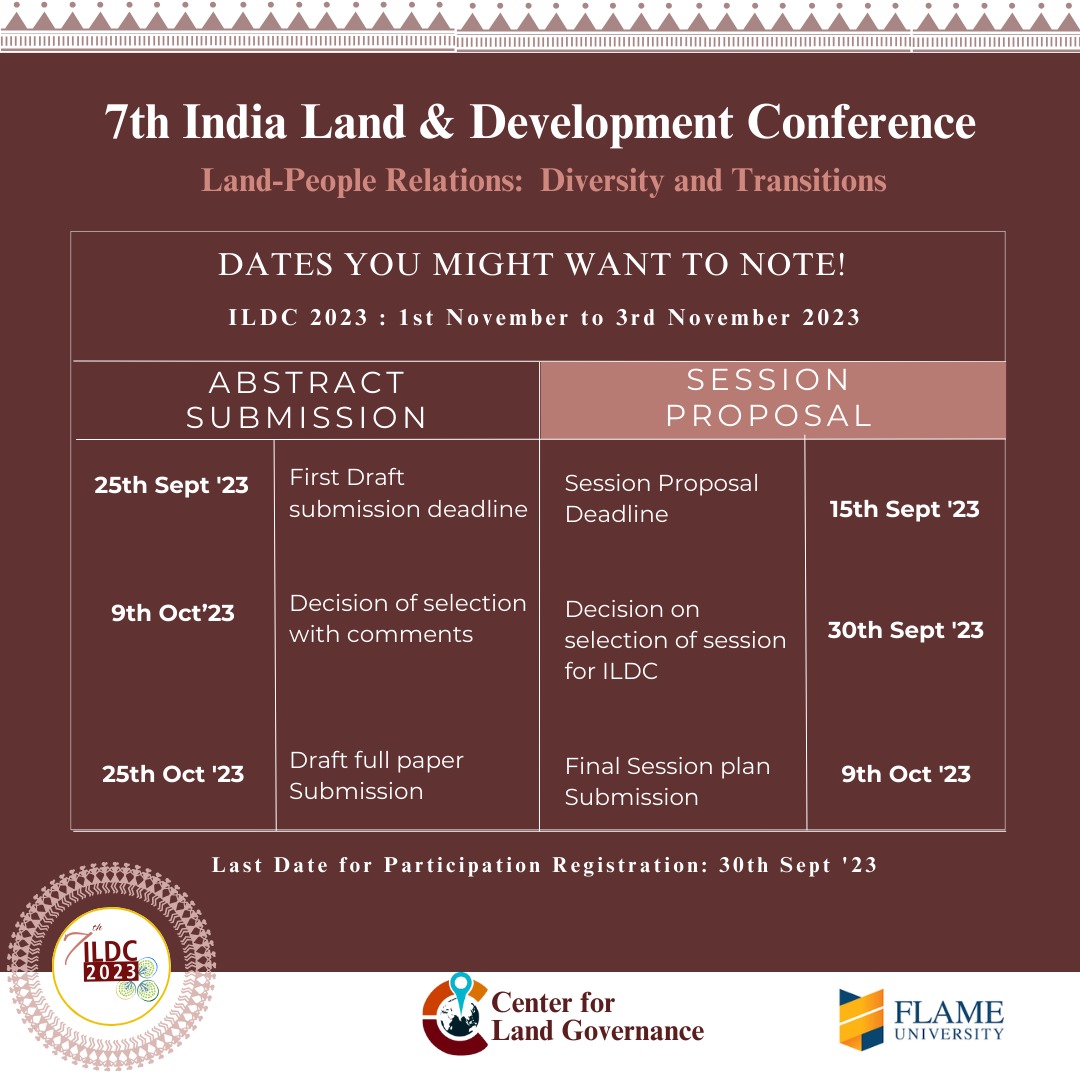 7th India Land & Development Conference

Land-People Relations: Diversity and Transitions

DATES YOU MIGHT WANT TO NOTE!

ILDC 2023 : 1st November to 3rd November 2023

| ABSTRACT SUBMISSION | | SESSION PROPOSAL | |
|---|---|---|---|
| 25th Sept '23 | First Draft submission deadline | Session Proposal Deadline | 15th Sept '23 |
| 9th Oct'23 | Decision of selection with comments | Decision on selection of session for ILDC | 30th Sept '23 |
| 25th Oct '23 | Draft full paper Submission | Final Session plan Submission | 9th Oct '23 |

Last Date for Participation Registration: 30th Sept '23

7th ILDC 2023

Center for Land Governance

FLAME UNIVERSITY